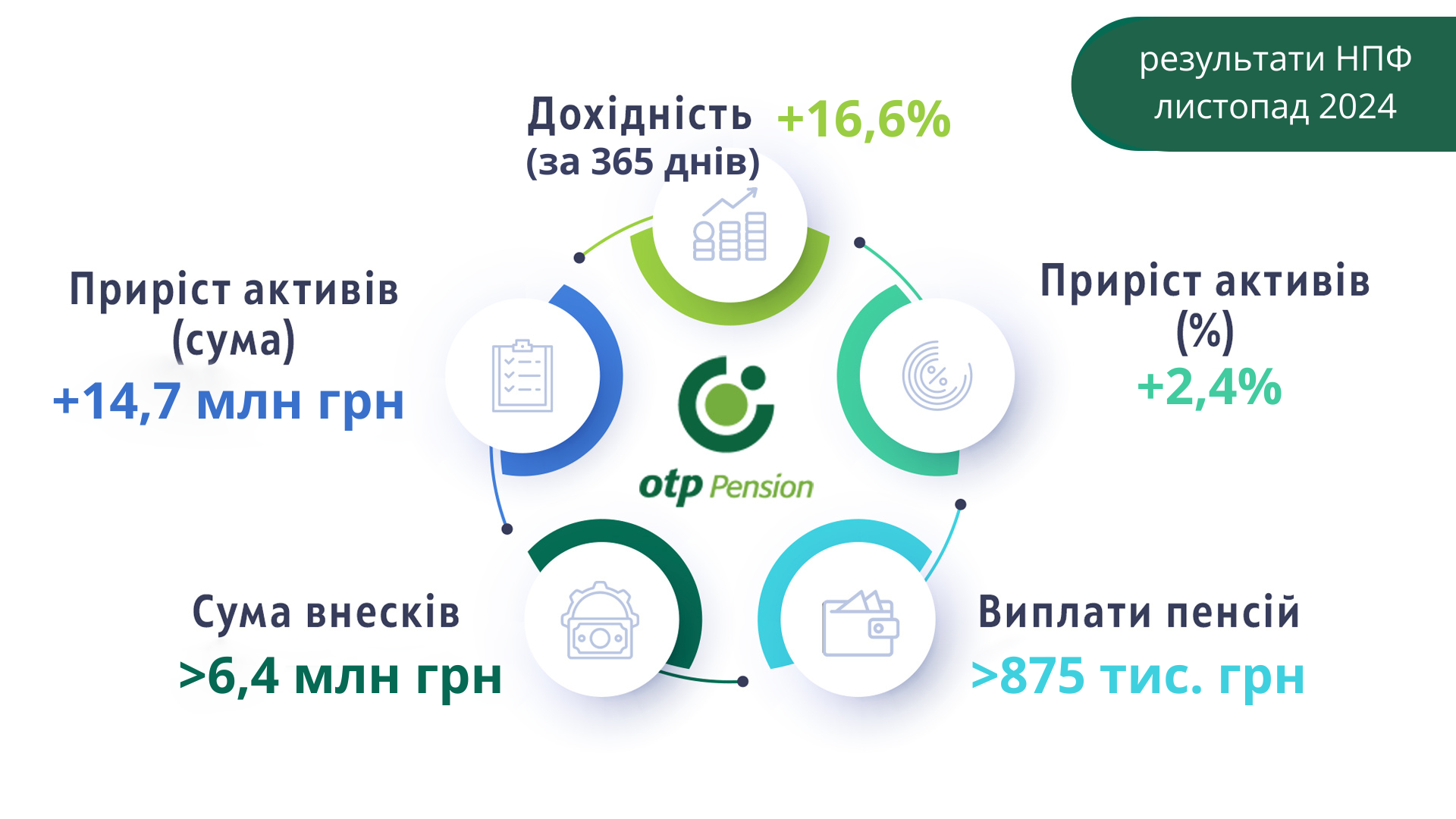 результати НПФ
листопад 2024

Дохідність (за 365 днів) +16,6%

Приріст активів (сума)
+14,7 млн грн

Приріст активів (%)
+2,4%

otp Pension

Сума внесків
>6,4 млн грн

Виплати пенсій
>875 тис. грн